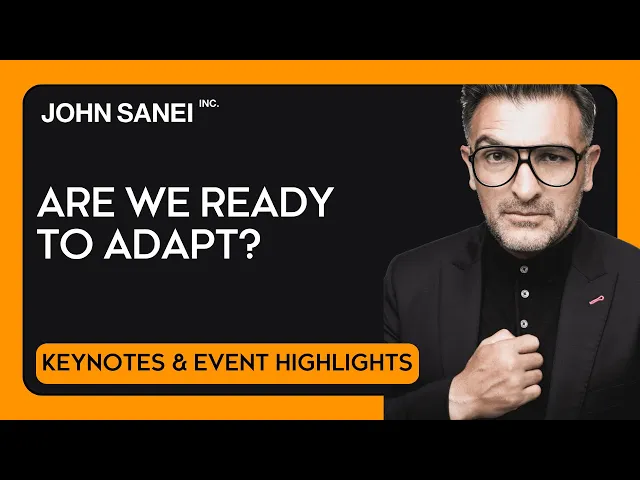 JOHN SANEI INC.

ARE WE READY TO ADAPT?

KEYNOTES & EVENT HIGHLIGHTS